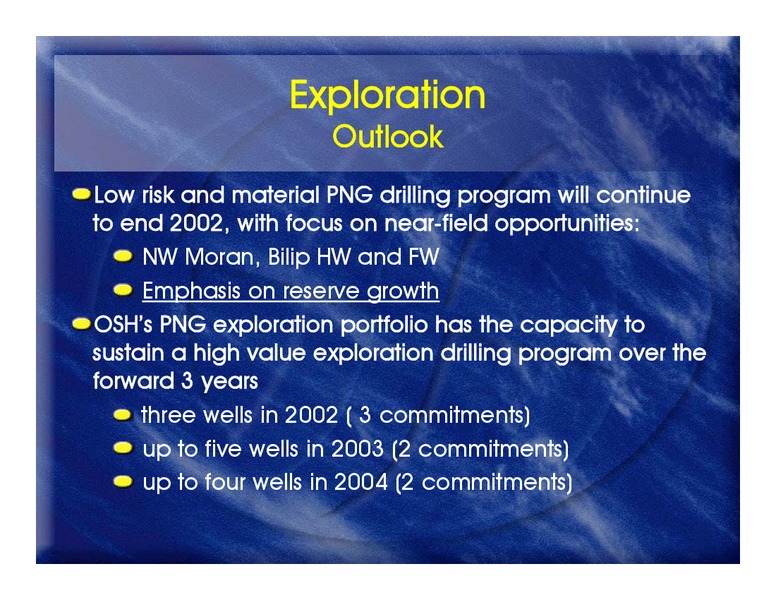 Exploration
Outlook

Low risk and material PNG drilling program will continue to end 2002, with focus on near-field opportunities:

NW Moran, Bilip HW and FW

Emphasis on reserve growth

OSH's PNG exploration portfolio has the capacity to sustain a high value exploration drilling program over the forward 3 years

three wells in 2002 ( 3 commitments)

up to five wells in 2003 (2 commitments)

up to four wells in 2004 (2 commitments)